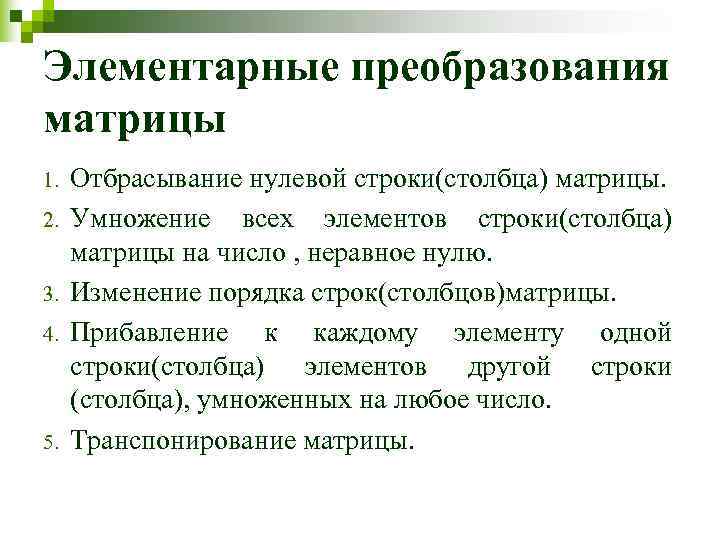 Элементарные преобразования матрицы

1. Отбрасывание нулевой строки(столбца) матрицы.
2. Умножение всех элементов строки(столбца) матрицы на число , неравное нулю.
3. Изменение порядка строк(столбцов)матрицы.
4. Прибавление к каждому элементу одной строки(столбца) элементов другой строки (столбца), умноженных на любое число.
5. Транспонирование матрицы.